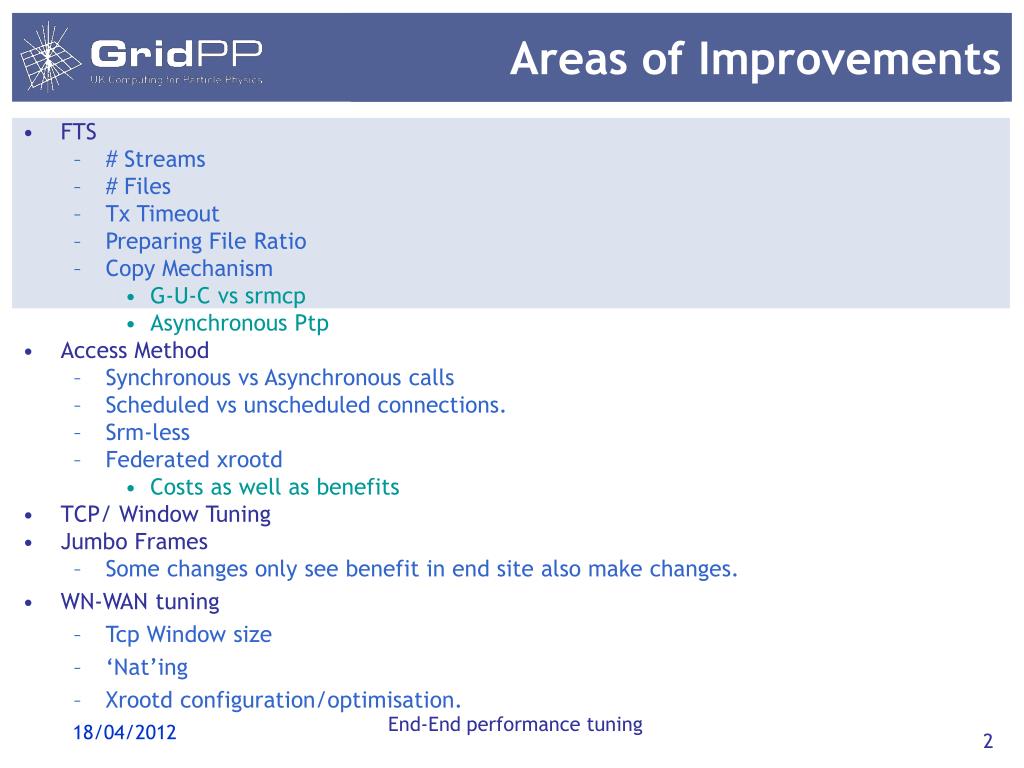 GridPP
UK Computing for Particle Physics

Areas of Improvements

• FTS
– # Streams
– # Files
– Tx Timeout
– Preparing File Ratio
– Copy Mechanism
• G-U-C vs srmcp
• Asynchronous Ptp
• Access Method
– Synchronous vs Asynchronous calls
– Scheduled vs unscheduled connections.
– Srm-less
– Federated xrootd
• Costs as well as benefits
• TCP/ Window Tuning
• Jumbo Frames
– Some changes only see benefit in end site also make changes.
• WN-WAN tuning
– Tcp Window size
– ‘Nat’ing
– Xrootd configuration/optimisation.

18/04/2012
End-End performance tuning
2